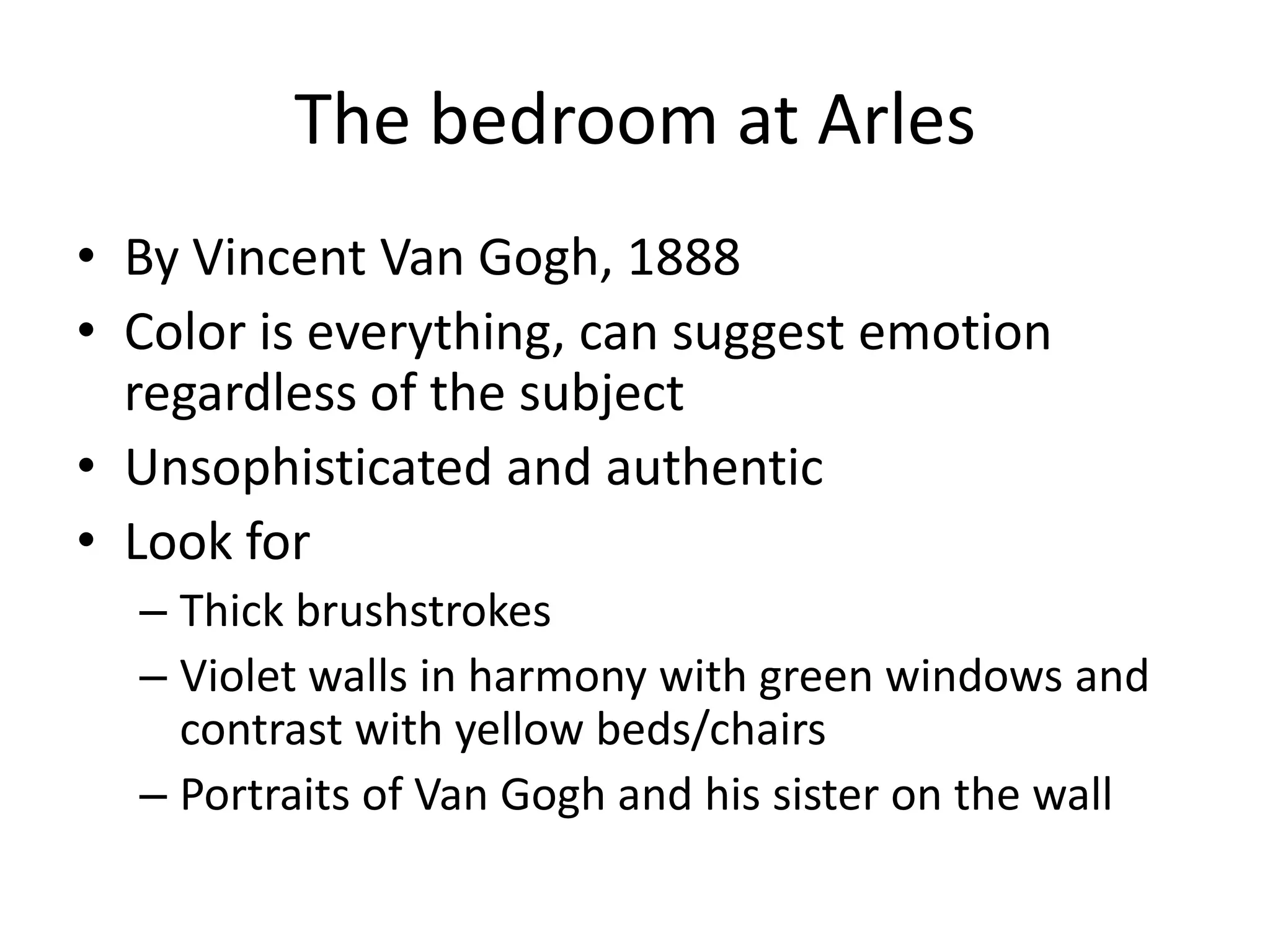 The bedroom at Arles

• By Vincent Van Gogh, 1888
• Color is everything, can suggest emotion regardless of the subject
• Unsophisticated and authentic
• Look for
– Thick brushstrokes
– Violet walls in harmony with green windows and contrast with yellow beds/chairs
– Portraits of Van Gogh and his sister on the wall